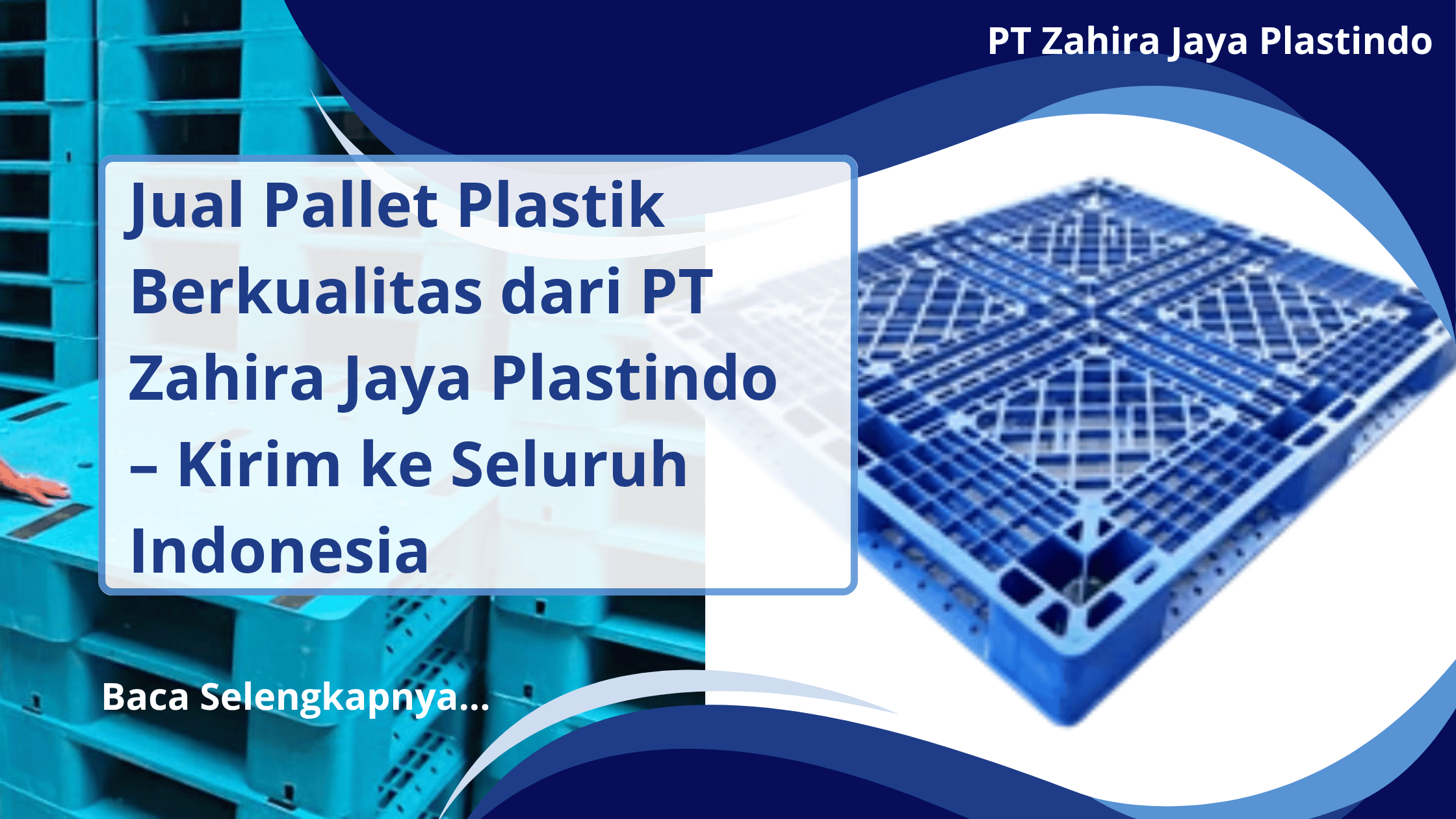 PT Zahira Jaya Plastindo

Jual Pallet Plastik Berkualitas dari PT Zahira Jaya Plastindo – Kirim ke Seluruh Indonesia

Baca Selengkapnya...